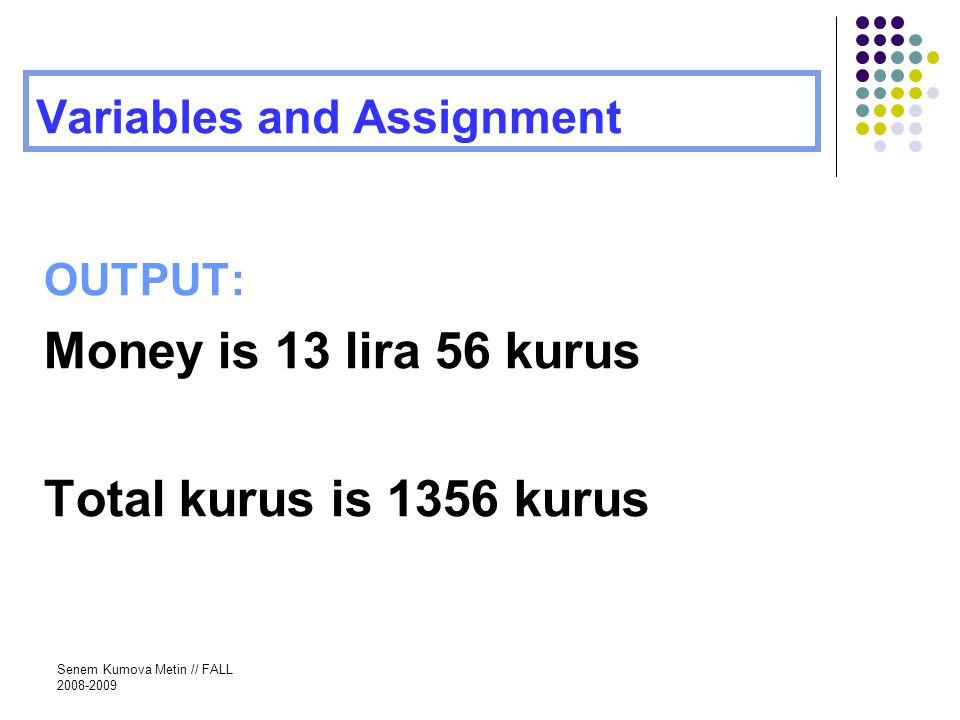 Variables and Assignment

OUTPUT:

Money is 13 lira 56 kurus

Total kurus is 1356 kurus

Senem Kumova Metin // FALL 2008-2009